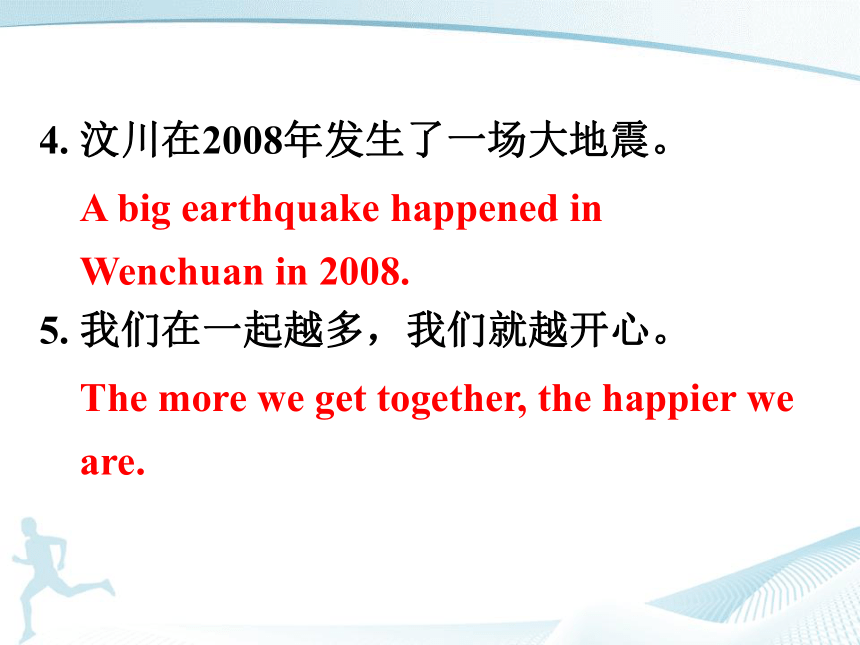 4. 汶川在2008年发生了一场大地震。

A big earthquake happened in Wenchuan in 2008.

5. 我们在一起越多，我们就越开心。

The more we get together, the happier we are.